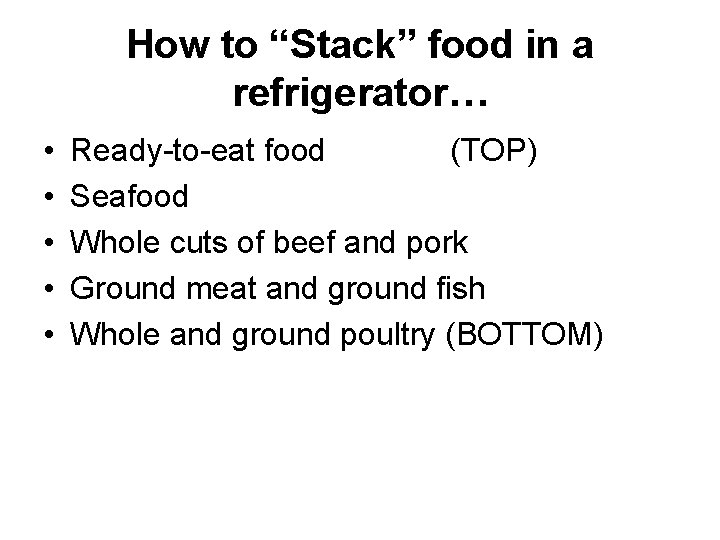 How to “Stack” food in a refrigerator…

• Ready-to-eat food (TOP)
• Seafood
• Whole cuts of beef and pork
• Ground meat and ground fish
• Whole and ground poultry (BOTTOM)